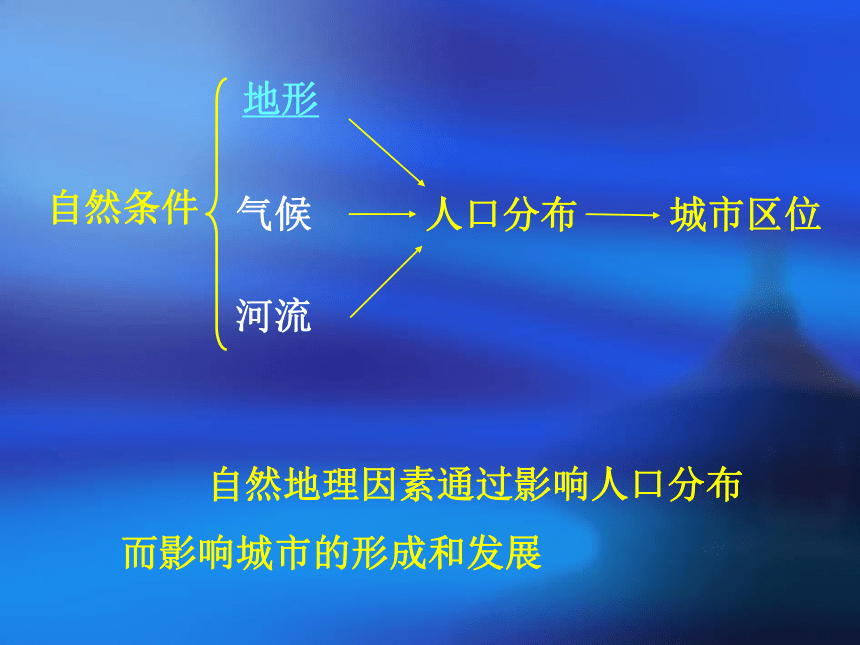 自然条件

地形

气候

河流

人口分布

城市区位

自然地理因素通过影响人口分布而影响城市的形成和发展